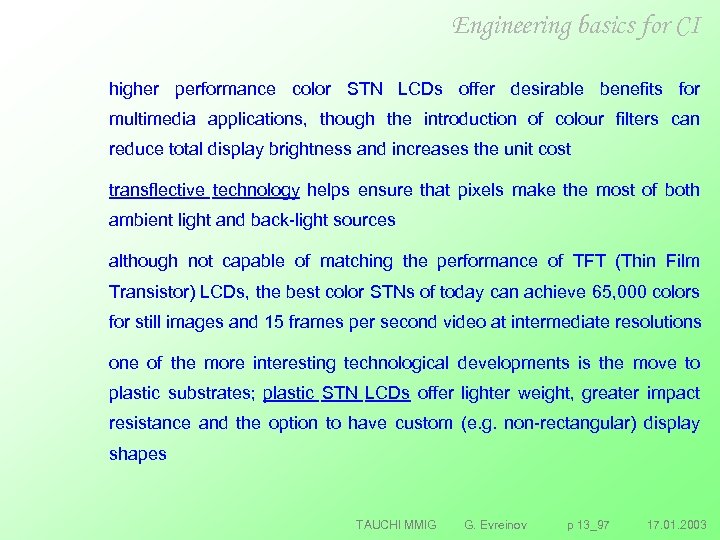 Engineering basics for CI

higher performance color STN LCDs offer desirable benefits for multimedia applications, though the introduction of colour filters can reduce total display brightness and increases the unit cost

transflective technology helps ensure that pixels make the most of both ambient light and back-light sources

although not capable of matching the performance of TFT (Thin Film Transistor) LCDs, the best color STNs of today can achieve 65,000 colors for still images and 15 frames per second video at intermediate resolutions

one of the more interesting technological developments is the move to plastic substrates; plastic STN LCDs offer lighter weight, greater impact resistance and the option to have custom (e.g. non-rectangular) display shapes

TAUCHI MMIG G. Evreinov p 13_97 17.01.2003